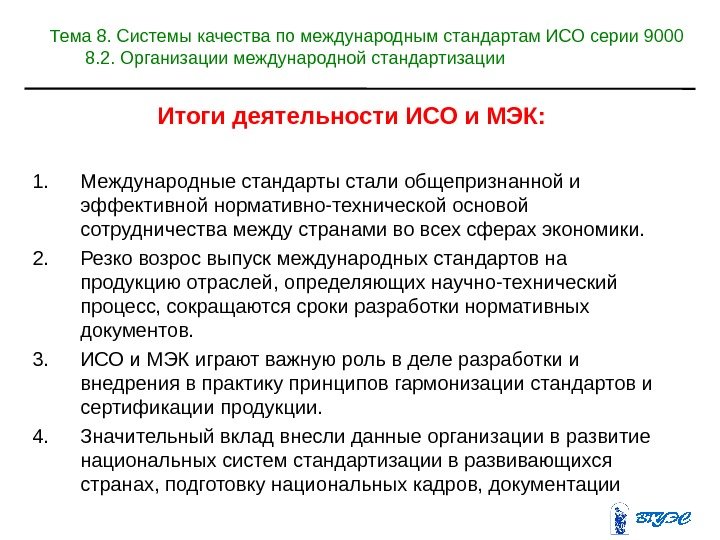 Тема 8. Системы качества по международным стандартам ИСО серии 9000
8.2. Организации международной стандартизации

Итоги деятельности ИСО и МЭК:

1. Международные стандарты стали общепризнанной и эффективной нормативно-технической основой сотрудничества между странами во всех сферах экономики.
2. Резко возрос выпуск международных стандартов на продукцию отраслей, определяющих научно-технический процесс, сокращаются сроки разработки нормативных документов.
3. ИСО и МЭК играют важную роль в деле разработки и внедрения в практику принципов гармонизации стандартов и сертификации продукции.
4. Значительный вклад внесли данные организации в развитие национальных систем стандартизации в развивающихся странах, подготовку национальных кадров, документации

ВГУЭС